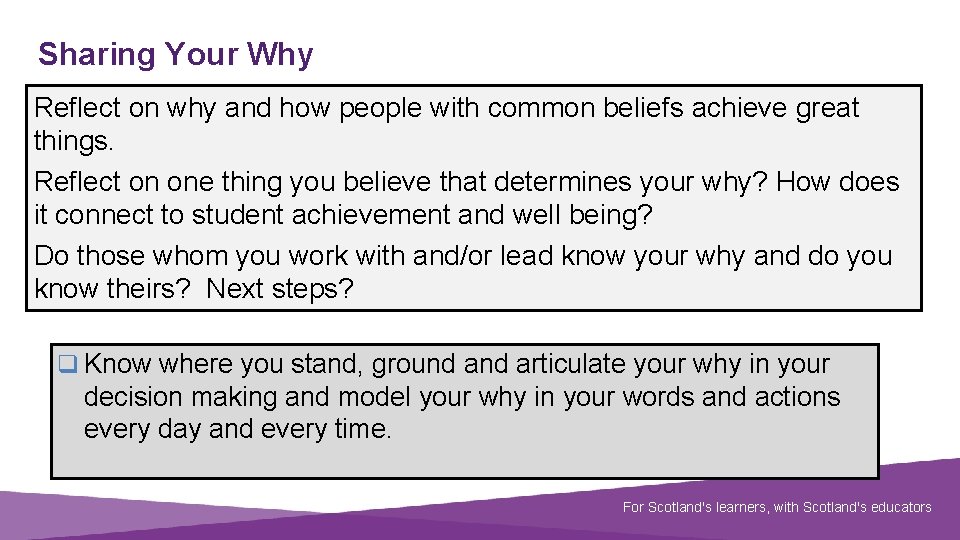 Sharing Your Why

Reflect on why and how people with common beliefs achieve great things.

Reflect on one thing you believe that determines your why? How does it connect to student achievement and well being?

Do those whom you work with and/or lead know your why and do you know theirs? Next steps?

❑ Know where you stand, ground and articulate your why in your decision making and model your why in your words and actions every day and every time.

For Scotland's learners, with Scotland's educators